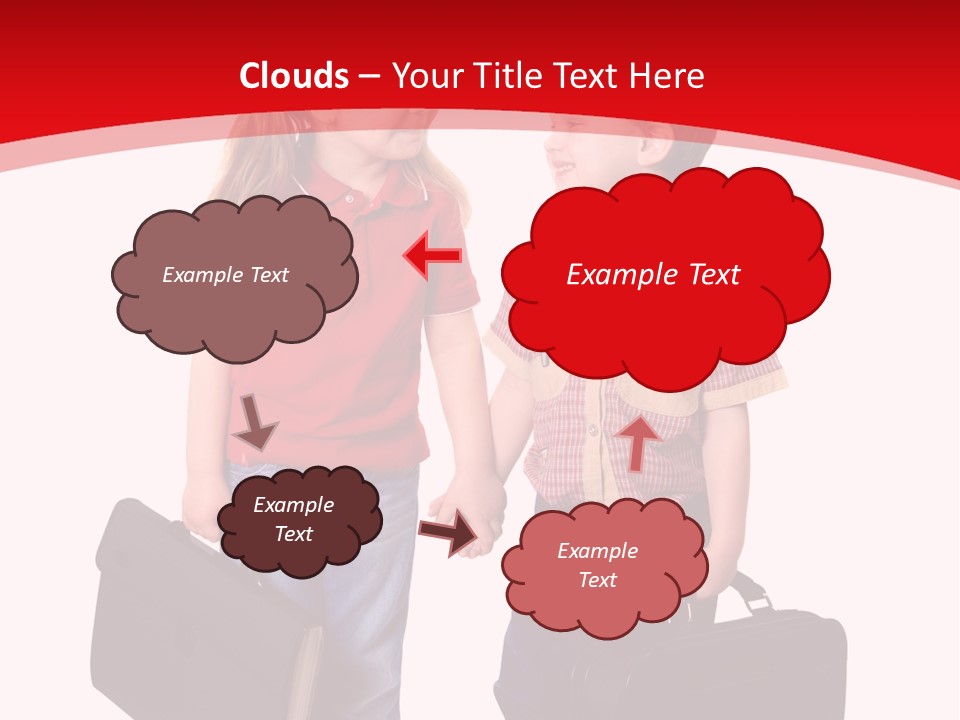 Clouds – Your Title Text Here

Example Text

Example Text

Example Text

Example Text